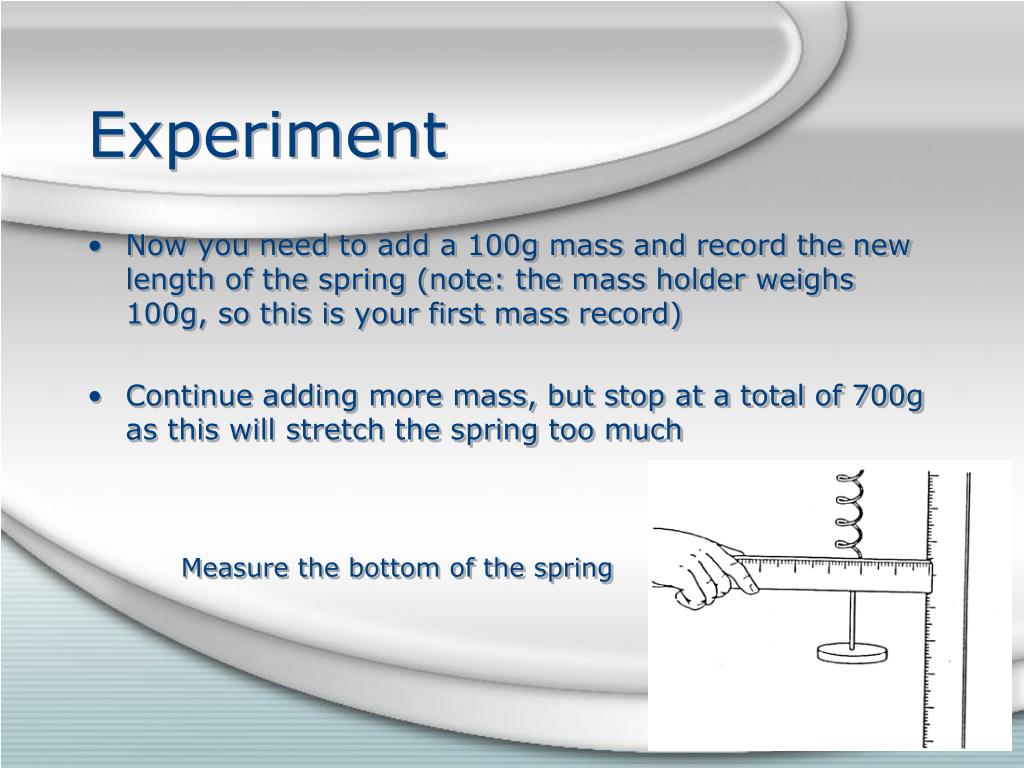 Experiment

• Now you need to add a 100g mass and record the new length of the spring (note: the mass holder weighs 100g, so this is your first mass record)

• Continue adding more mass, but stop at a total of 700g as this will stretch the spring too much

Measure the bottom of the spring